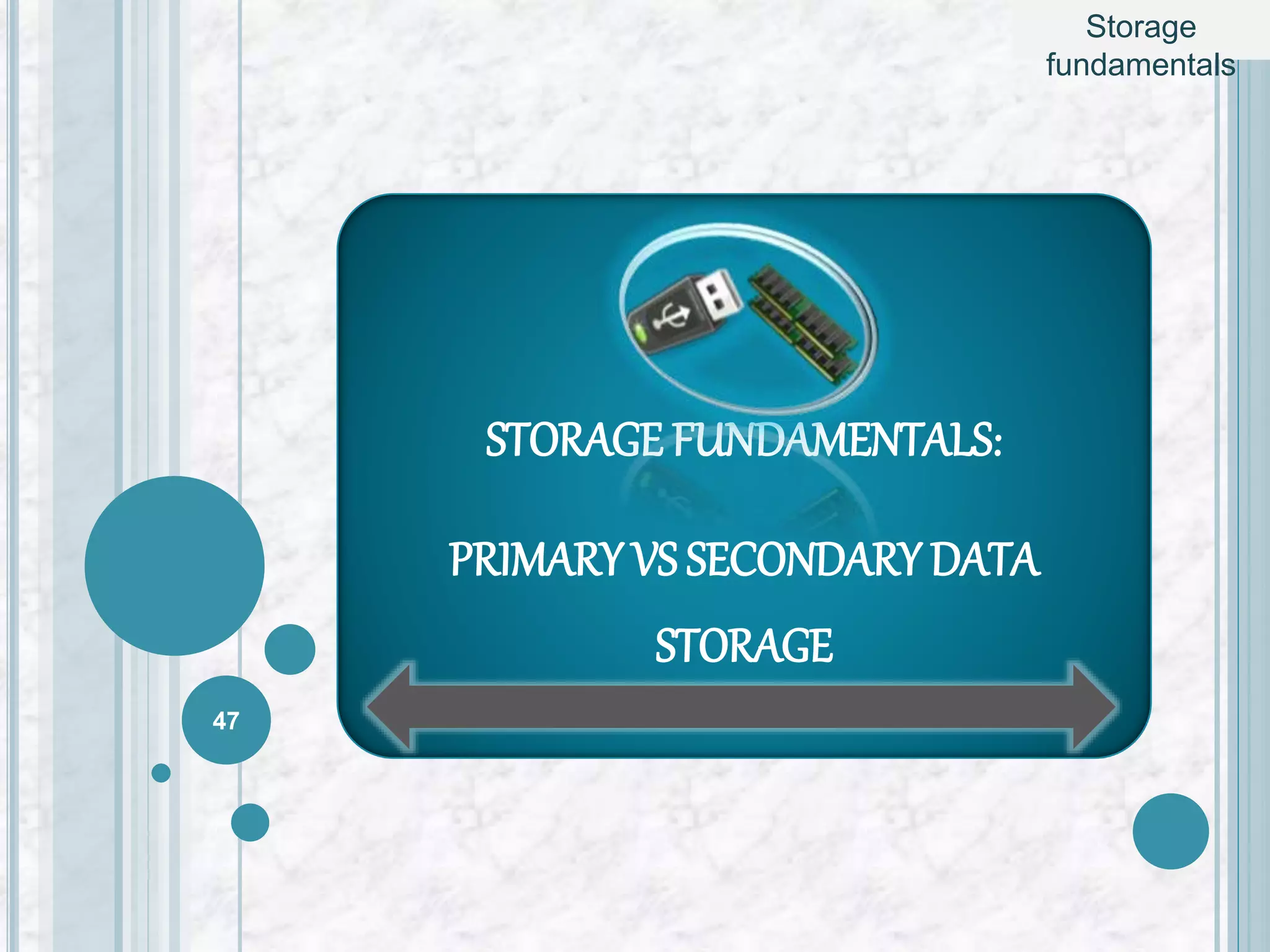 Storage fundamentals

STORAGE FUNDAMENTALS:

PRIMARY VS SECONDARY DATA STORAGE

47